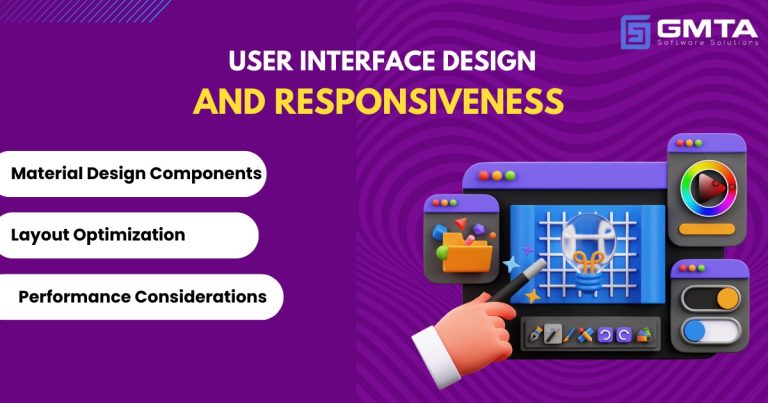 GMTA
Software Solutions

USER INTERFACE DESIGN
AND RESPONSIVENESS

Material Design Components

Layout Optimization

Performance Considerations